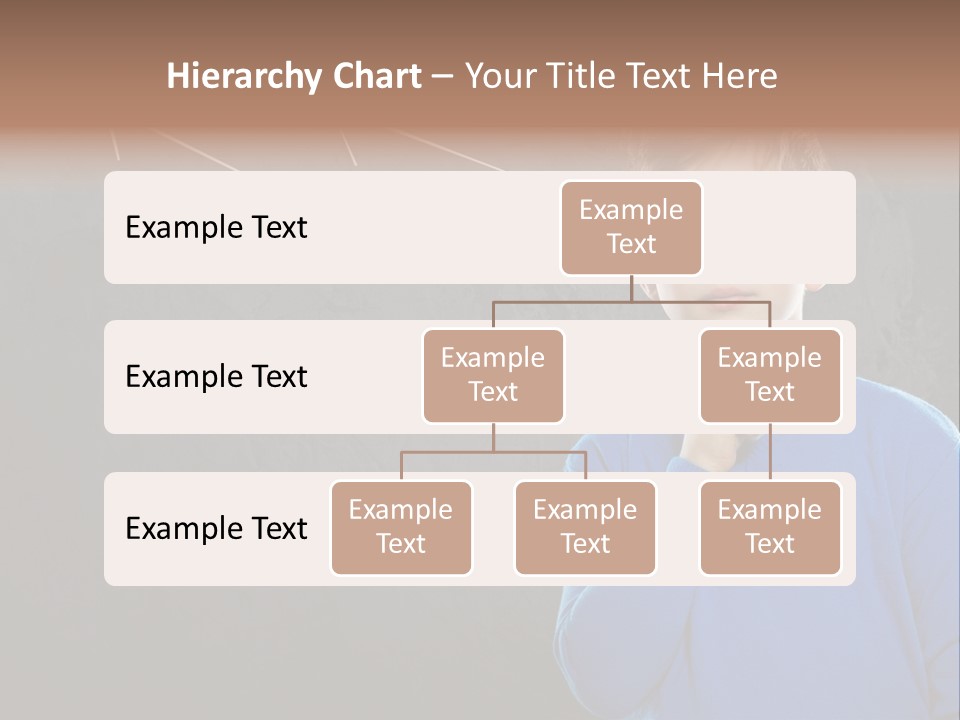 Hierarchy Chart – Your Title Text Here

Example Text

Example Text

Example Text

Example Text

Example Text

Example Text

Example Text

Example Text

Example Text